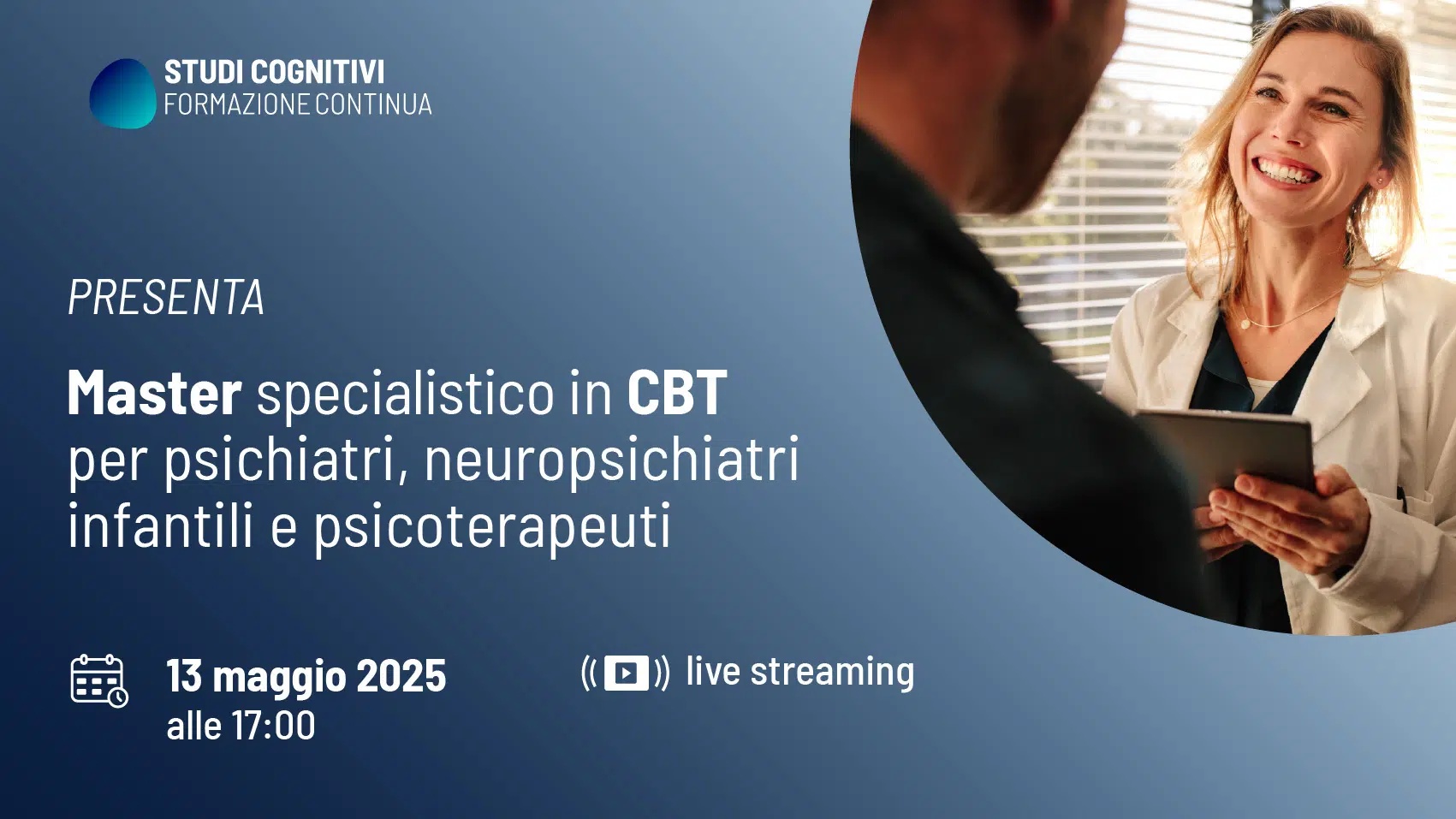 STUDI COGNITIVI
FORMAZIONE CONTINUA

PRESENTA

Master specialistico in CBT per psichiatri, neuropsichiatri infantili e psicoterapeuti

13 maggio 2025
alle 17:00

live streaming